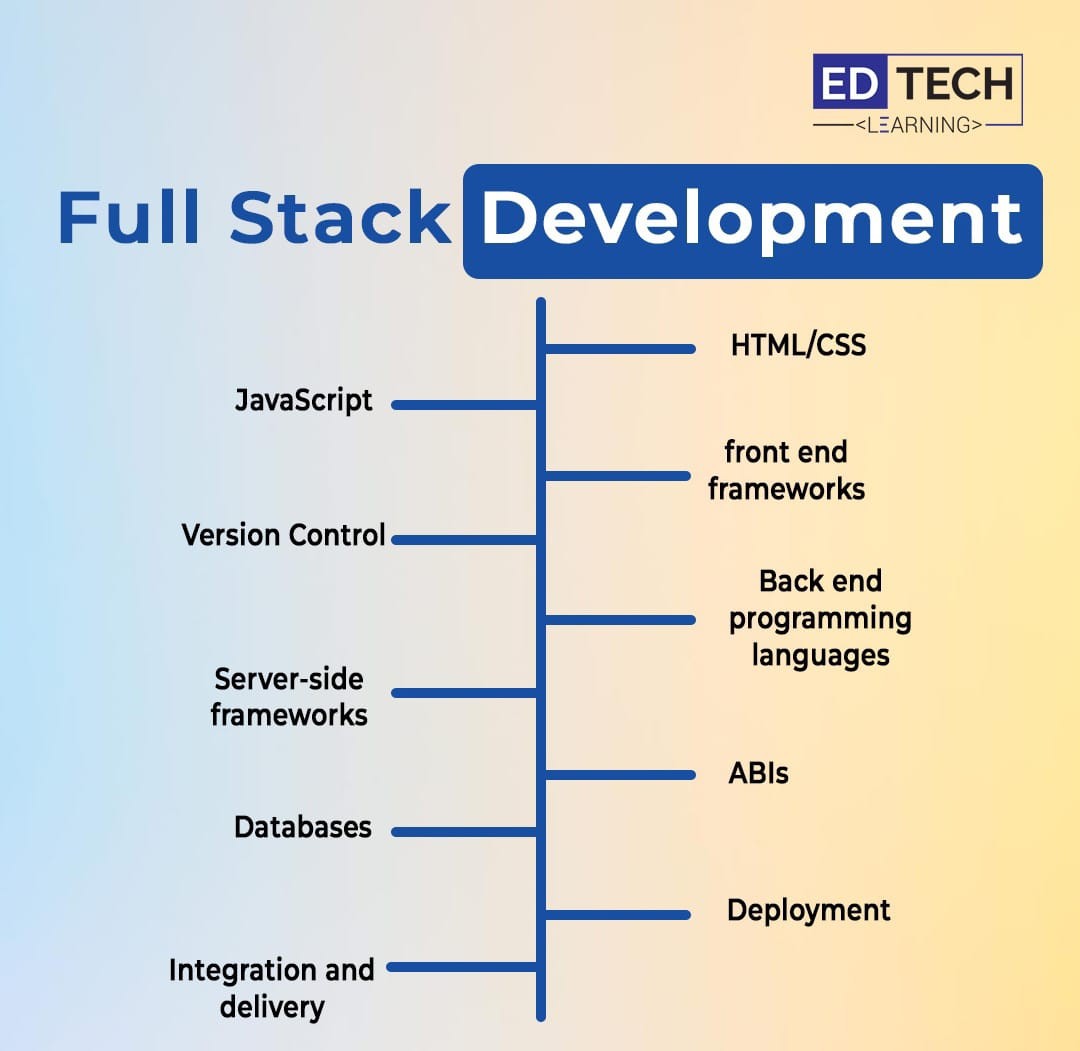 ED TECH
<LEARNING>

Full Stack Development

HTML/CSS

JavaScript

front end frameworks

Version Control

Back end programming languages

Server-side frameworks

ABIs

Databases

Deployment

Integration and delivery